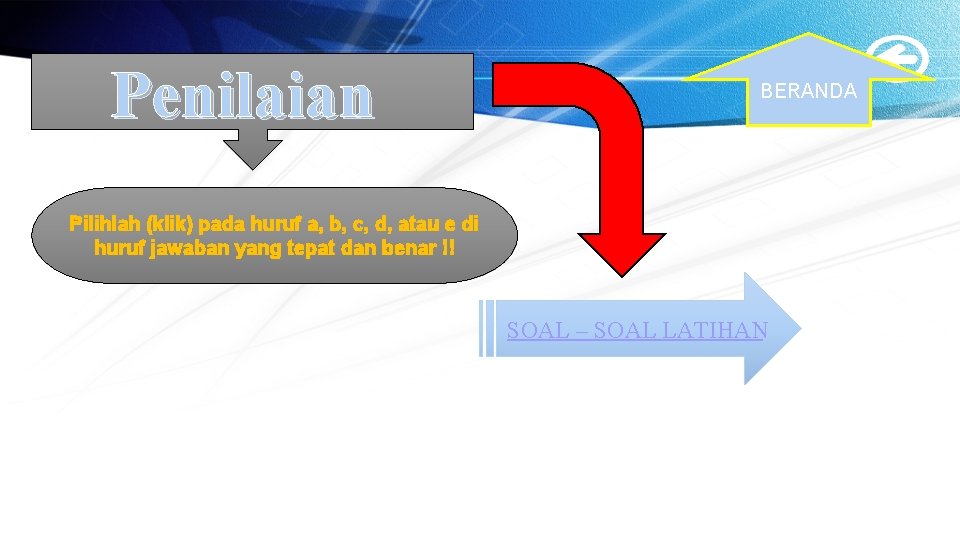 Penilaian

BERANDA

Pilihlah (klik) pada huruf a, b, c, d, atau e di huruf jawaban yang tepat dan benar !!

SOAL – SOAL LATIHAN